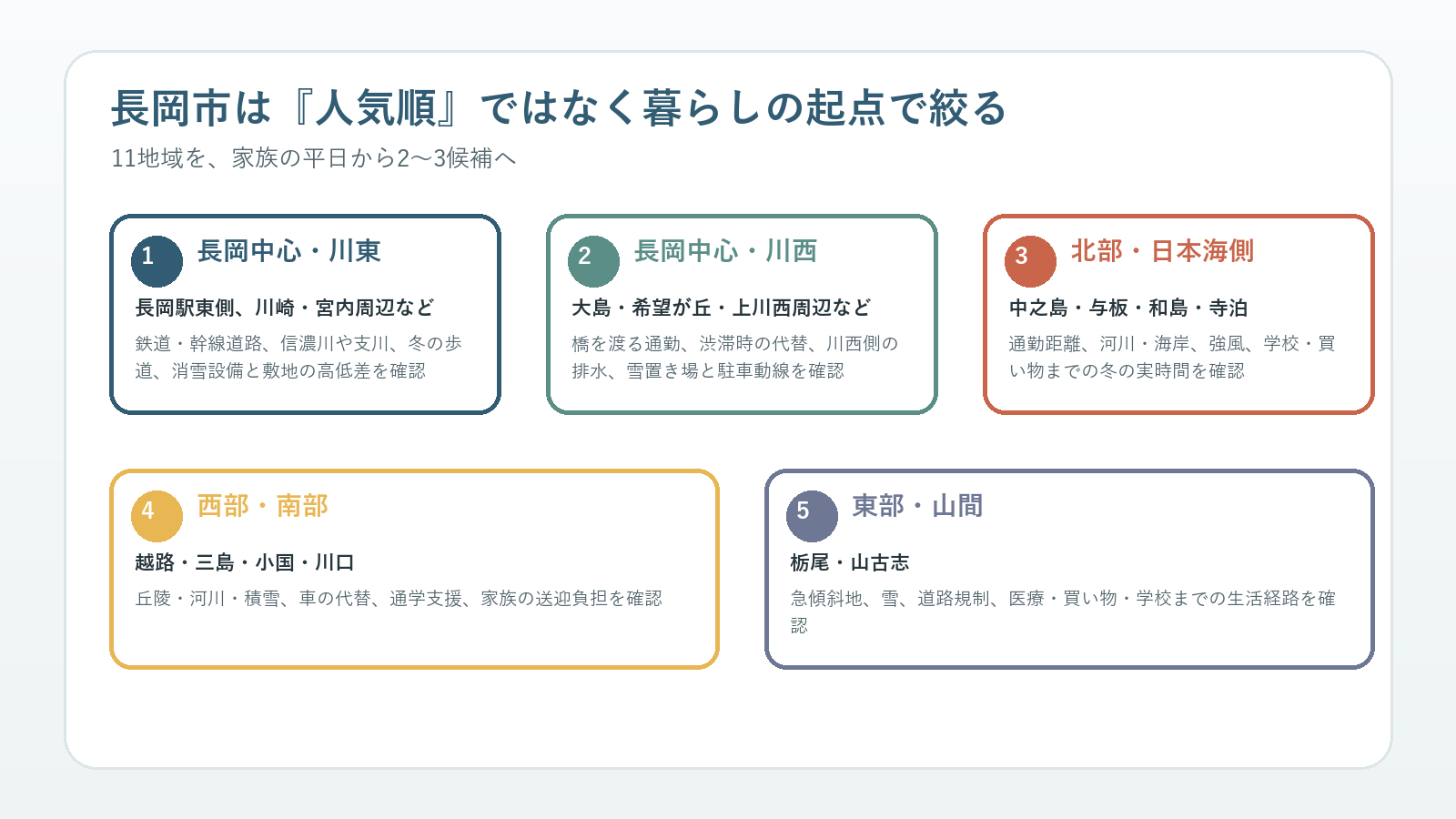 長岡市は『人気順』ではなく暮らしの起点で絞る

11地域を、家族の平日から2〜3候補へ

1 長岡中心・川東

長岡駅東側、川崎・宮内周辺など

鉄道・幹線道路、信濃川や支川、冬の歩道、消雪設備と敷地の高低差を確認

2 長岡中心・川西

大島・希望が丘・上川西周辺など

橋を渡る通勤、渋滞時の代替、川西側の排水、雪置き場と駐車動線を確認

3 北部・日本海側

中之島・与板・和島・寺泊

通勤距離、河川・海岸、強風、学校・買い物までの冬の実時間を確認

4 西部・南部

越路・三島・小国・川口

丘陵・河川・積雪、車の代替、通学支援、家族の送迎負担を確認

5 東部・山間

栃尾・山古志

急傾斜地、雪、道路規制、医療・買い物・学校までの生活経路を確認